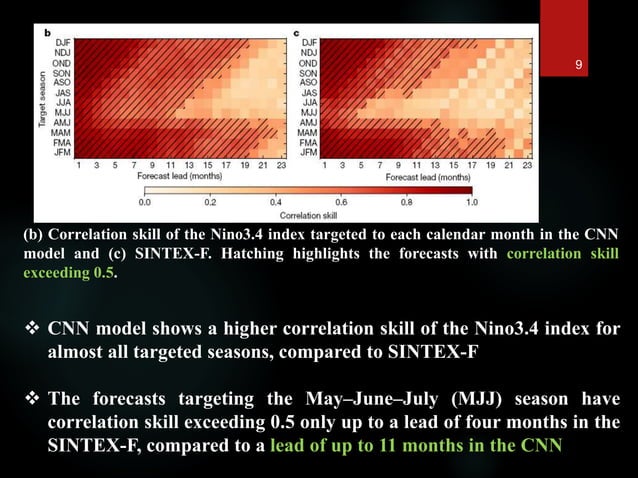 9

b

Target season

DJF
NDJ
OND
SON
ASO
JAS
JJA
MJJ
AMJ
MAM
FMA
JFM

1 3 5 7 9 11 13 15 17 19 21 23

Forecast lead (months)

c

DJF
NDJ
OND
SON
ASO
JAS
JJA
MJJ
AMJ
MAM
FMA
JFM

1 3 5 7 9 11 13 15 17 19 21 23

Forecast lead (months)

0.0 0.2 0.4 0.6 0.8 1.0

Correlation skill

(b) Correlation skill of the Nino3.4 index targeted to each calendar month in the CNN model and (c) SINTEX-F. Hatching highlights the forecasts with correlation skill exceeding 0.5.

❖ CNN model shows a higher correlation skill of the Nino3.4 index for almost all targeted seasons, compared to SINTEX-F

❖ The forecasts targeting the May–June–July (MJJ) season have correlation skill exceeding 0.5 only up to a lead of four months in the SINTEX-F, compared to a lead of up to 11 months in the CNN